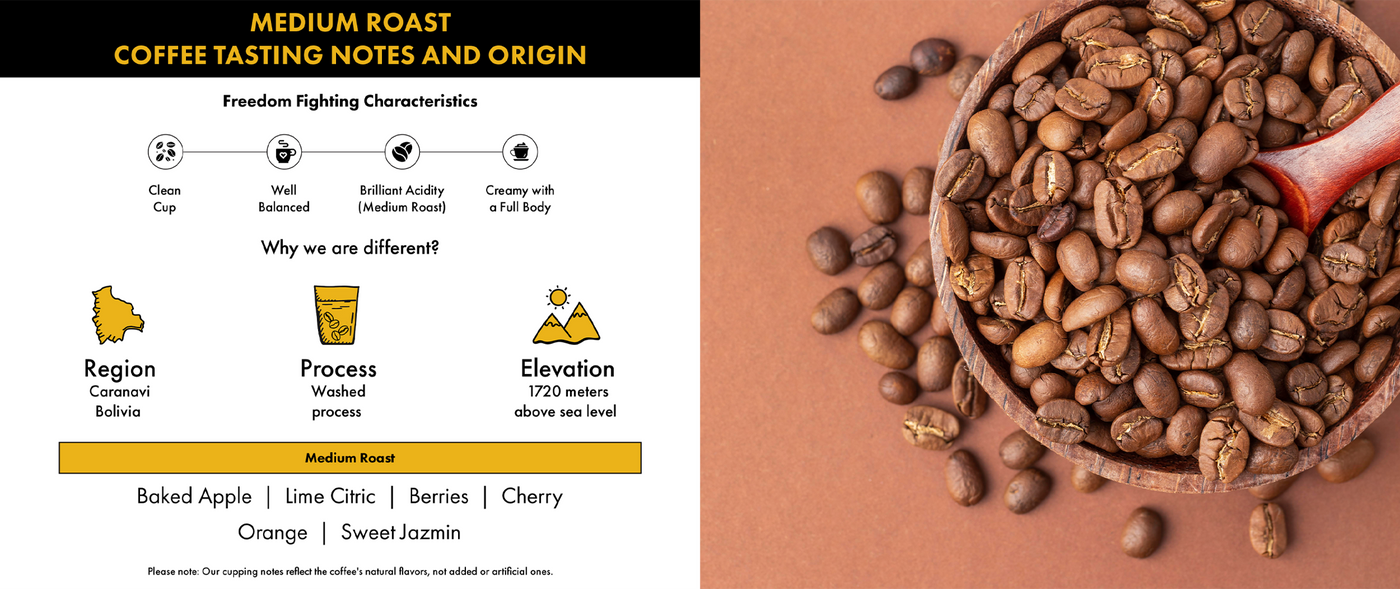 MEDIUM ROAST
COFFEE TASTING NOTES AND ORIGIN

Freedom Fighting Characteristics

Clean Cup

Well Balanced

Brilliant Acidity (Medium Roast)

Creamy with a Full Body

Why we are different?

Region
Caranavi Bolivia

Process
Washed process

Elevation
1720 meters above sea level

Medium Roast

Baked Apple | Lime Citric | Berries | Cherry
Orange | Sweet Jazmin

Please note: Our cupping notes reflect the coffee's natural flavors, not added or artificial ones.